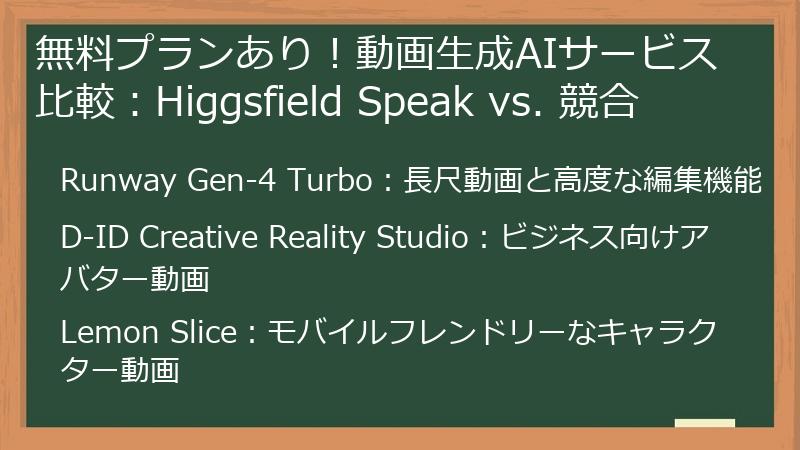 無料プランあり！動画生成AIサービス比較：Higgsfield Speak vs. 競合

Runway Gen-4 Turbo：長尺動画と高度な編集機能

D-ID Creative Reality Studio：ビジネス向けアバター動画

Lemon Slice：モバイルフレンドリーなキャラクター動画